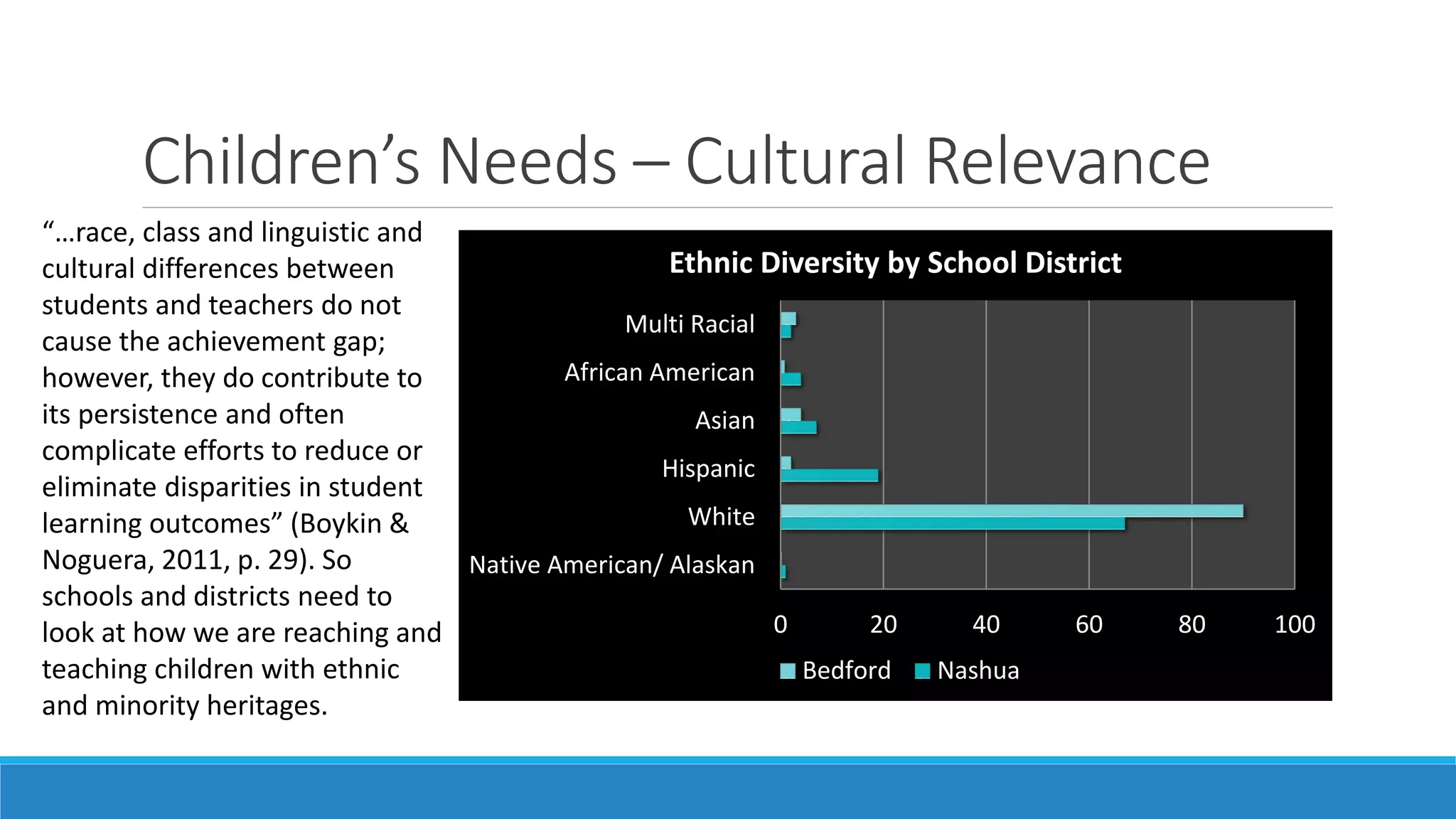 Children’s Needs – Cultural Relevance

“…race, class and linguistic and cultural differences between students and teachers do not cause the achievement gap; however, they do contribute to its persistence and often complicate efforts to reduce or eliminate disparities in student learning outcomes” (Boykin & Noguera, 2011, p. 29). So schools and districts need to look at how we are reaching and teaching children with ethnic and minority heritages.

Ethnic Diversity by School District

Multi Racial
African American
Asian
Hispanic
White
Native American/ Alaskan

0
20
40
60
80
100

Bedford
Nashua